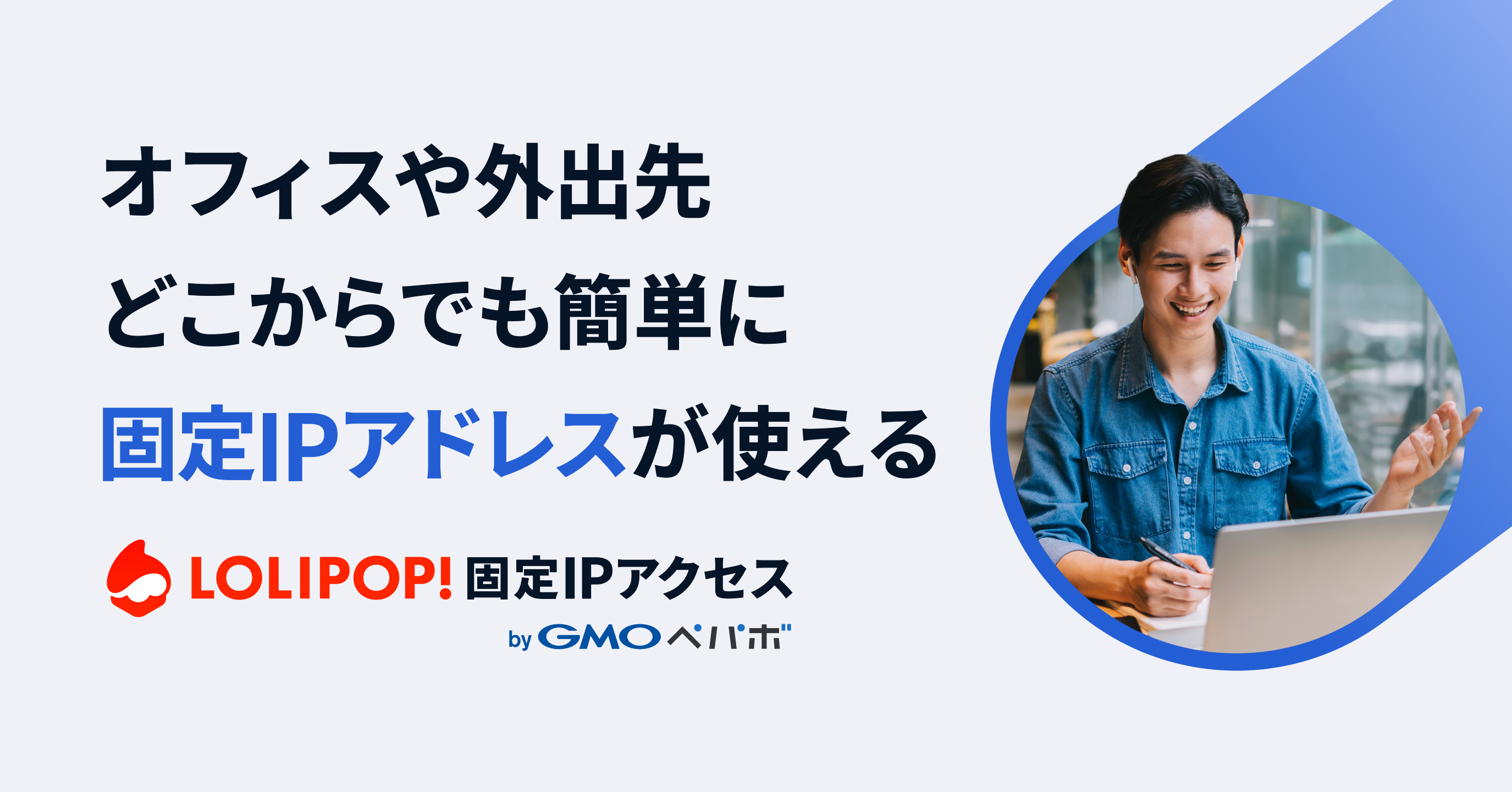 オフィスや外出先
どこからでも簡単に
固定IPアドレスが使える

LOLIPOP! 固定IPアクセス
by GMOペパボ